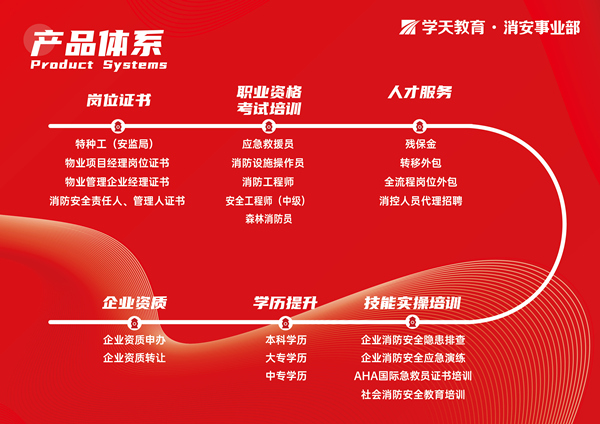 产品体系
Product Systems

学天教育 · 消安事业部

岗位证书

特种工（安监局）
物业项目经理岗位证书
物业管理企业经理证书
消防安全责任人、管理人证书

职业资格考试培训

应急救援员
消防设施操作员
消防工程师
安全工程师（中级）
森林消防员

人才服务

残保金
转移外包
全流程岗位外包
消控人员代理招聘

企业资质

企业资质申办
企业资质转让

学历提升

本科学历
大专学历
中专学历

技能实操培训

企业消防安全隐患排查
企业消防安全应急演练
AHA国际急救员证书培训
社会消防安全教育培训